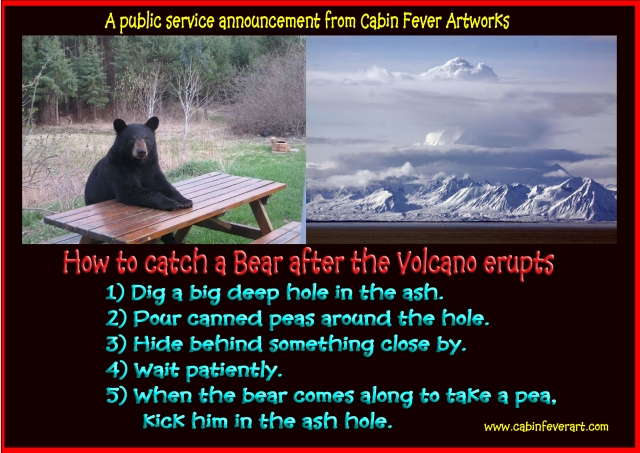 A public service announcement from Cabin Fever Artworks

How to catch a Bear after the Volcano erupts

1) Dig a big deep hole in the ash.
2) Pour canned peas around the hole.
3) Hide behind something close by.
4) Wait patiently.
5) When the bear comes along to take a pea, kick him in the ash hole.

www.cabinfeverart.com